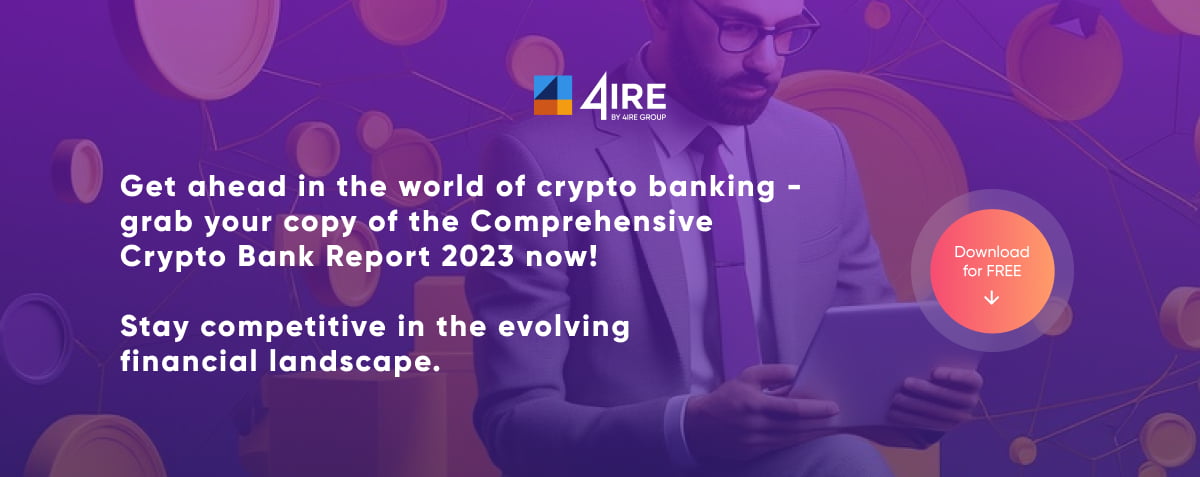 4IRE
BY 4IRE GROUP

Get ahead in the world of crypto banking - grab your copy of the Comprehensive Crypto Bank Report 2023 now!

Stay competitive in the evolving financial landscape.

Download for FREE